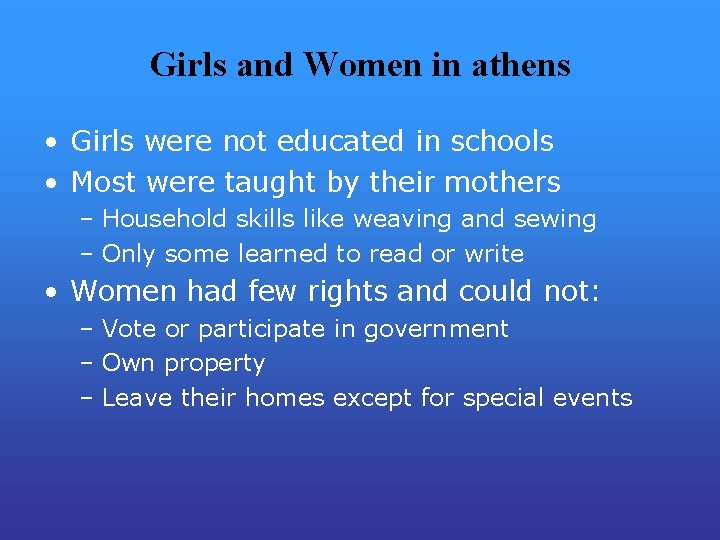 Girls and Women in athens

• Girls were not educated in schools
• Most were taught by their mothers
– Household skills like weaving and sewing
– Only some learned to read or write
• Women had few rights and could not:
– Vote or participate in government
– Own property
– Leave their homes except for special events